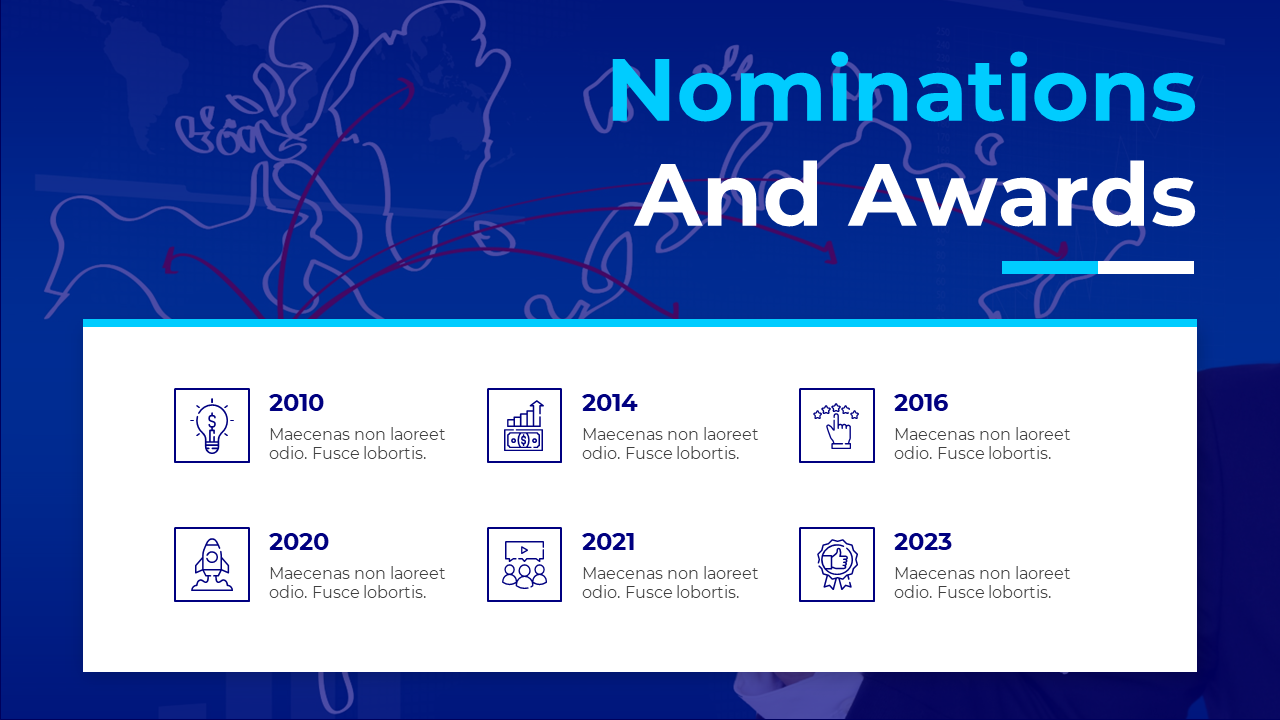 Nominations And Awards

2010
Maecenas non laoreet odio. Fusce lobortis.

2014
Maecenas non laoreet odio. Fusce lobortis.

2016
Maecenas non laoreet odio. Fusce lobortis.

2020
Maecenas non laoreet odio. Fusce lobortis.

2021
Maecenas non laoreet odio. Fusce lobortis.

2023
Maecenas non laoreet odio. Fusce lobortis.